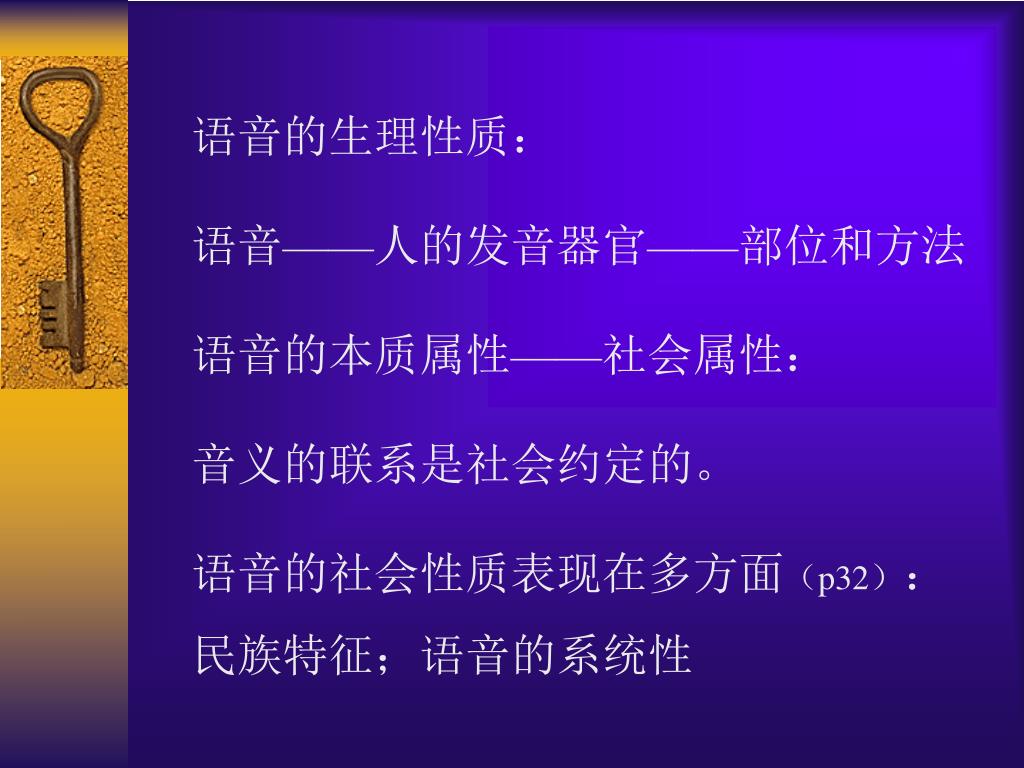 语音的生理性质：

语音——人的发音器官——部位和方法

语音的本质属性——社会属性：

音义的联系是社会约定的。

语音的社会性质表现在多方面（p32）：民族特征；语音的系统性